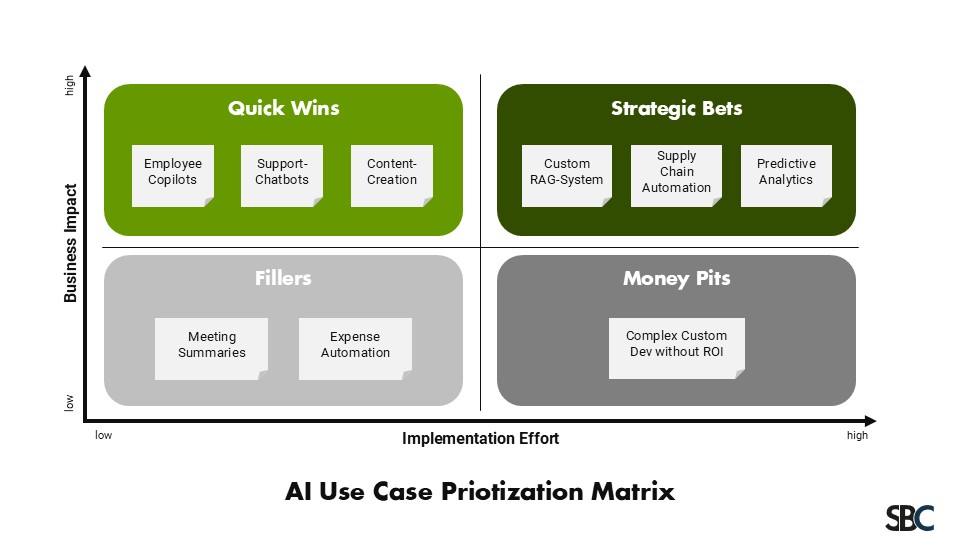 high
Business Impact
low

Quick Wins
Employee Copilots
Support-Chatbots
Content-Creation

Strategic Bets
Custom RAG-System
Supply Chain Automation
Predictive Analytics

Fillers
Meeting Summaries
Expense Automation

Money Pits
Complex Custom Dev without ROI

low
Implementation Effort
high

AI Use Case Priotization Matrix

SBC